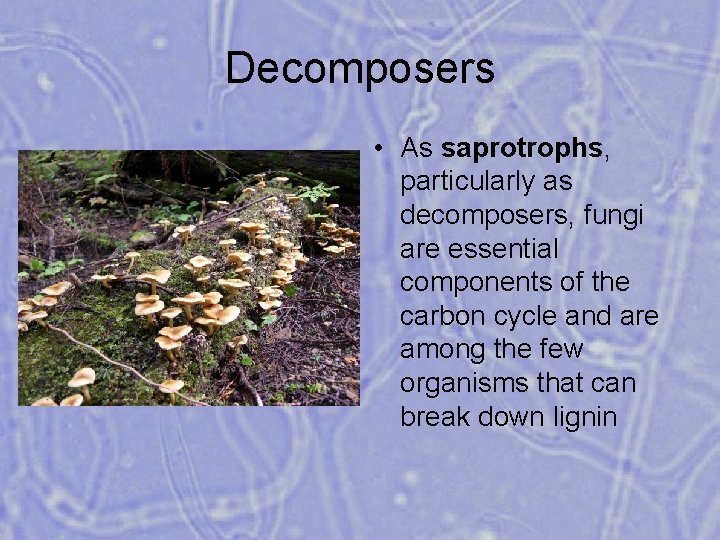 Decomposers

• As saprotrophs, particularly as decomposers, fungi are essential components of the carbon cycle and are among the few organisms that can break down lignin